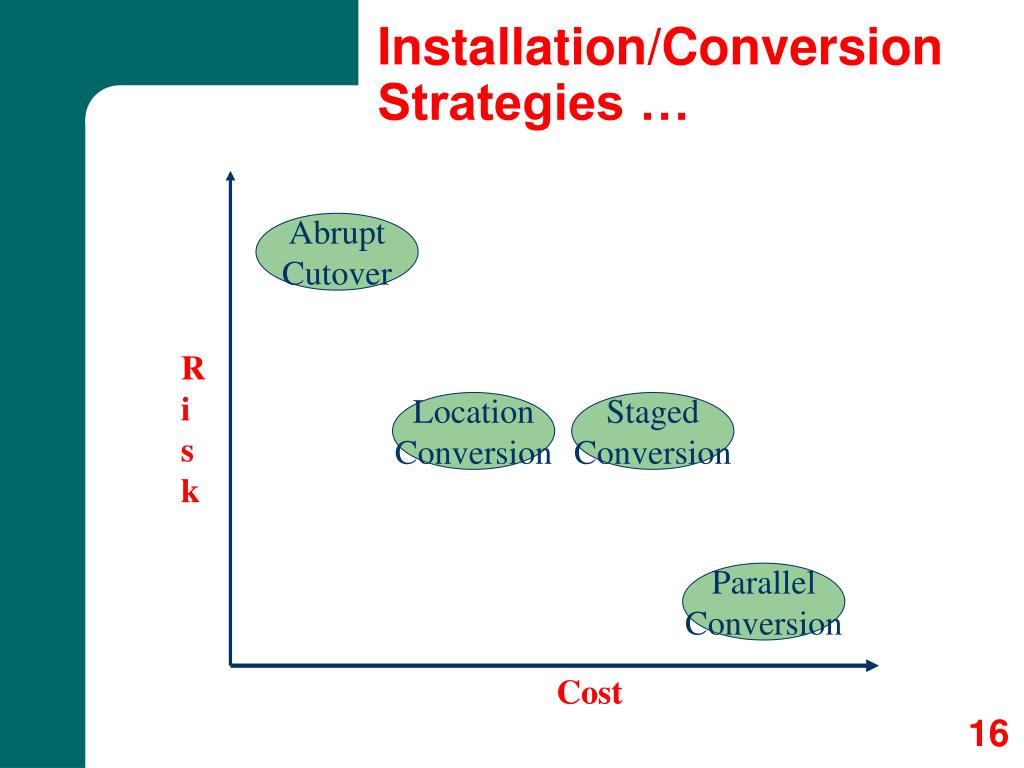 Installation/Conversion Strategies …

Abrupt Cutover

R
i
s
k

Location Conversion

Staged Conversion

Parallel Conversion

Cost

16